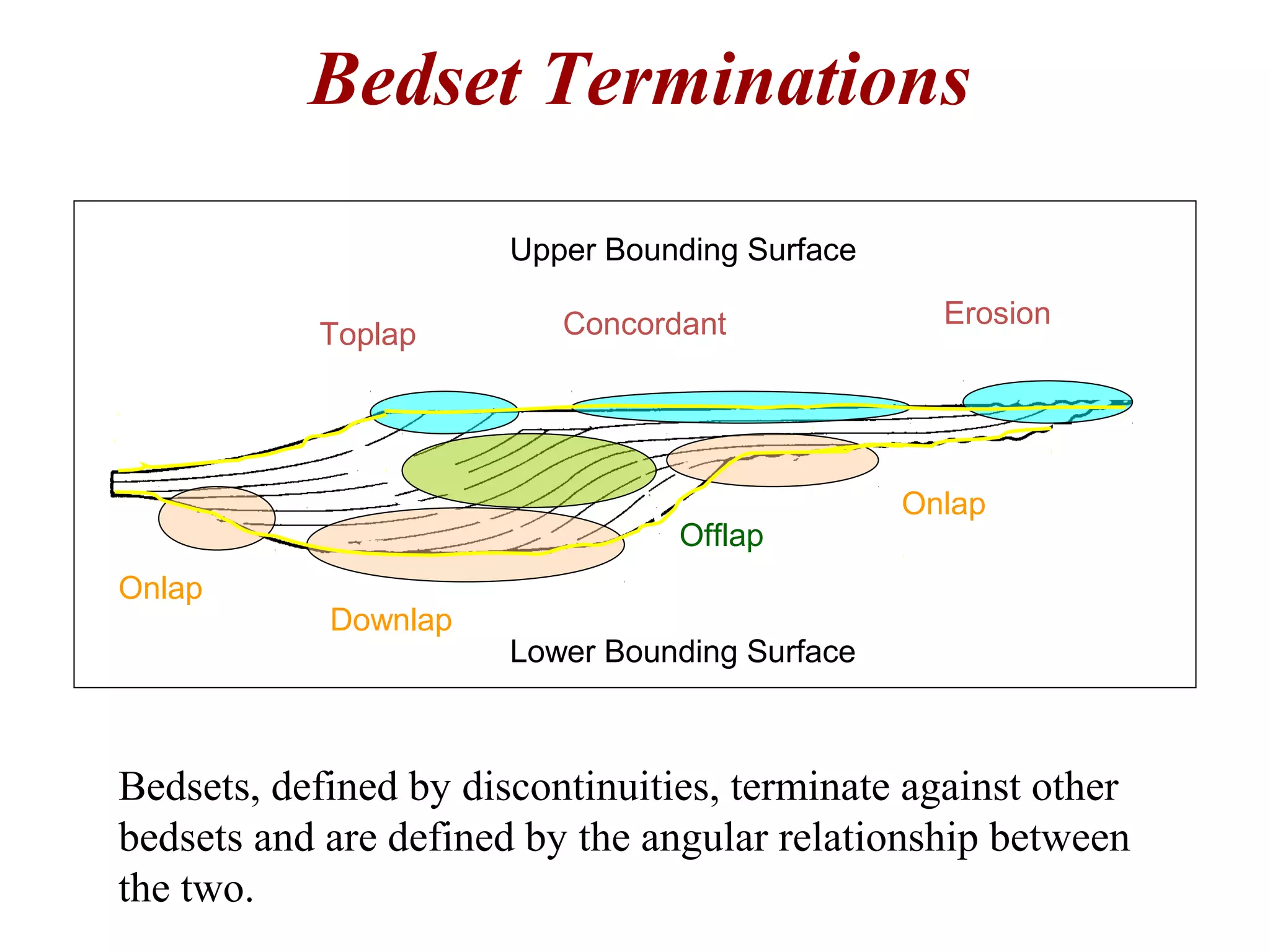 Bedset Terminations

Upper Bounding Surface

Toplap

Concordant

Erosion

Onlap

Offlap

Onlap

Downlap

Lower Bounding Surface

Bedsets, defined by discontinuities, terminate against other bedsets and are defined by the angular relationship between the two.